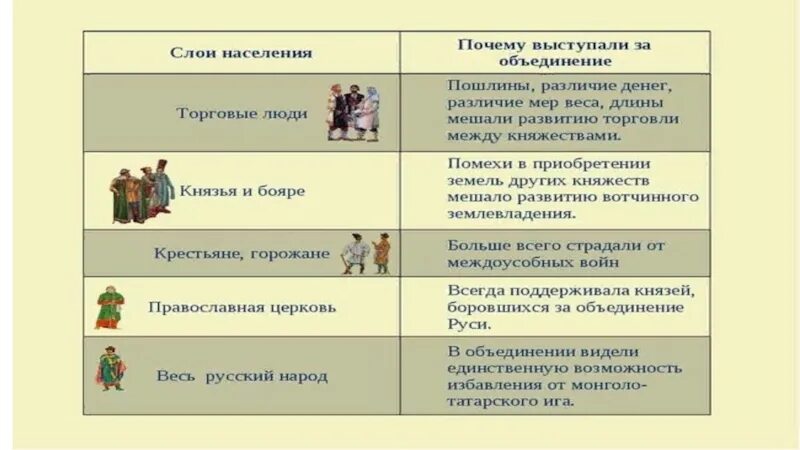 | Слои населения | Почему выступали за объединение |
|---|---|
| Торговые люди | Пошлины, различие денег, различие мер веса, длины мешали развитию торговли между княжествами. |
| Князья и бояре | Помехи в приобретении земель других княжеств мешало развитию вотчинного землевладения. |
| Крестьяне, горожане | Больше всего страдали от междоусобных войн |
| Православная церковь | Всегда поддерживала князей, боровшихся за объединение Руси. |
| Весь русский народ | В объединении видели единственную возможность избавления от монголо-татарского ига. |